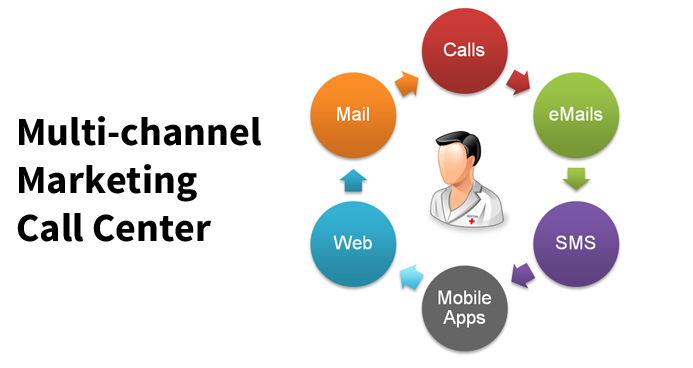 Multi-channel Marketing Call Center

Calls

eMails

SMS

Mobile Apps

Web

Mail